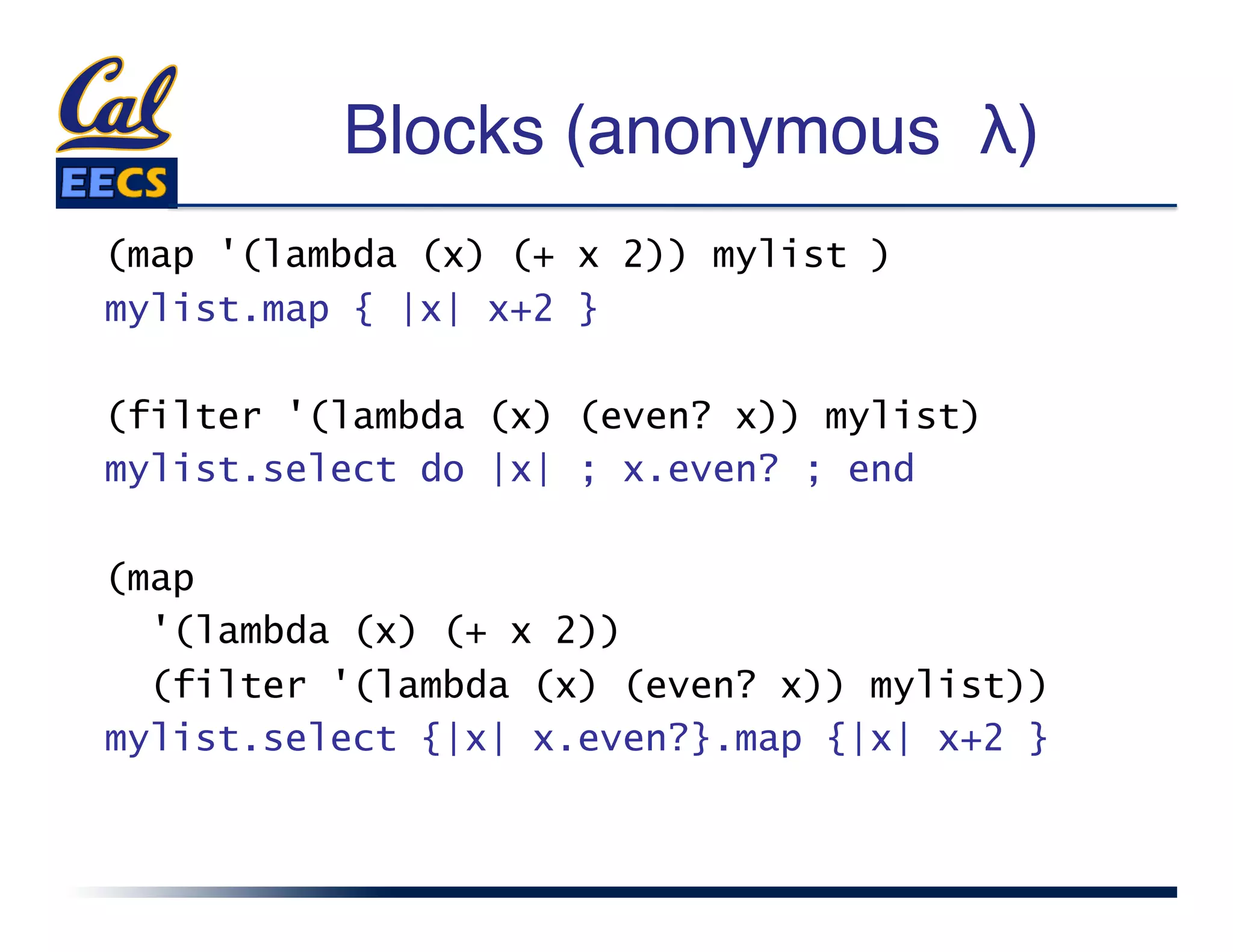 Cal
EECS

Blocks (anonymous λ)

(map '(lambda (x) (+ x 2)) mylist )
mylist.map { |x| x+2 }

(filter '(lambda (x) (even? x)) mylist)
mylist.select do |x| ; x.even? ; end

(map
  '(lambda (x) (+ x 2))
  (filter '(lambda (x) (even? x)) mylist))
mylist.select {|x| x.even?}.map {|x| x+2 }